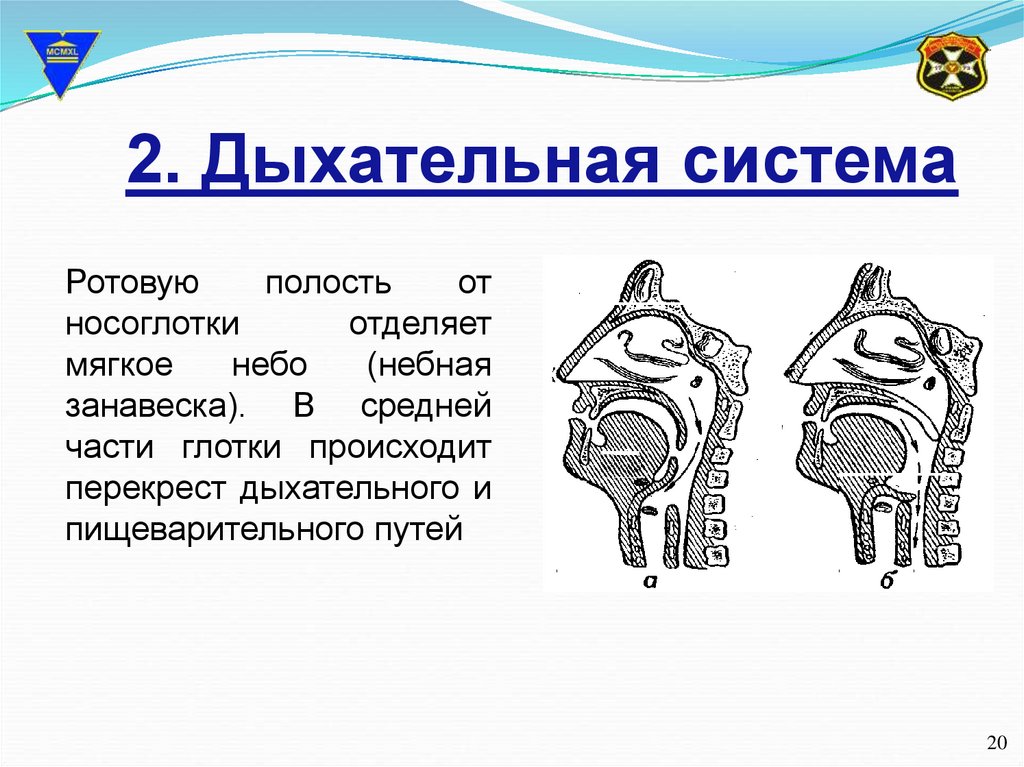 MCMXL

2. Дыхательная система

Ротовую полость от носоглотки отделяет мягкое небо (небная занавеска). В средней части глотки происходит перекрест дыхательного и пищеварительного путей

а

б

20